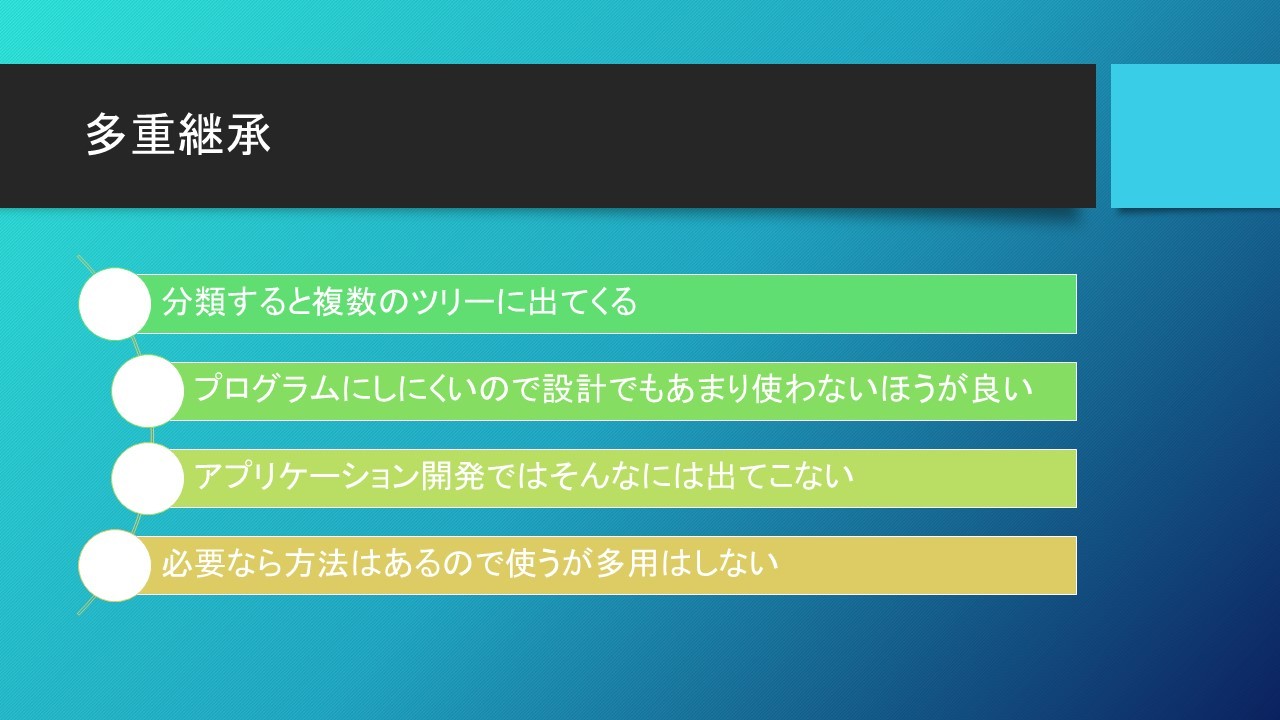 多重継承

分類すると複数のツリーに出てくる

プログラムにしにくいので設計でもあまり使わないほうが良い

アプリケーション開発ではそんなには出てこない

必要なら方法はあるので使うが多用はしない